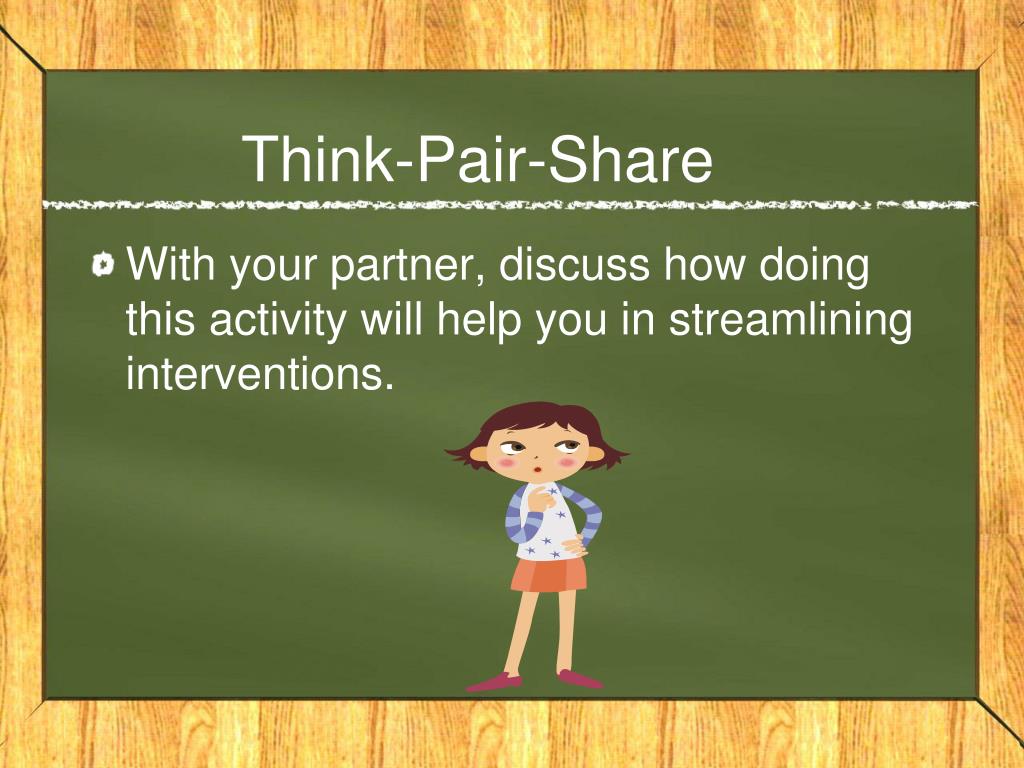 Think-Pair-Share

With your partner, discuss how doing this activity will help you in streamlining interventions.